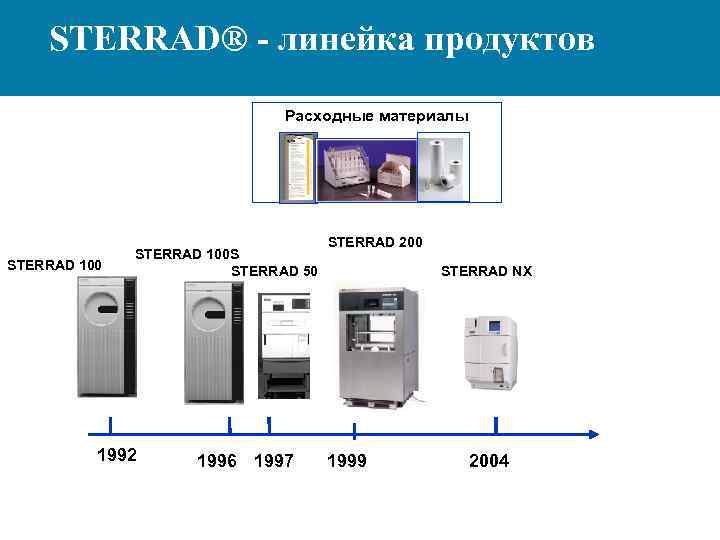 STERRAD® - линейка продуктов

Расходные материалы

STERRAD 100

STERRAD 100S

STERRAD 50

STERRAD 200

STERRAD NX

1992

1996

1997

1999

2004